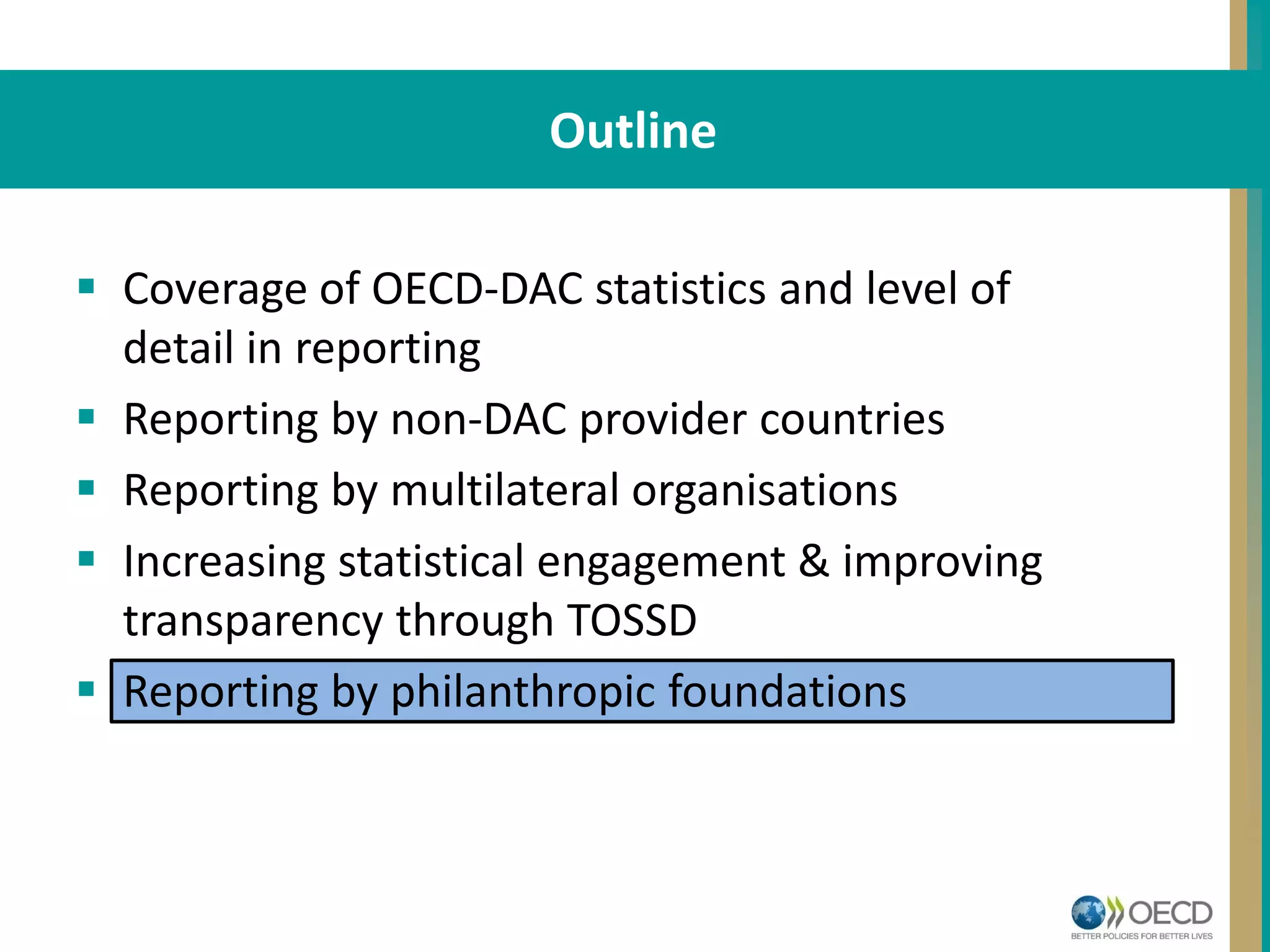 Outline

▪ Coverage of OECD-DAC statistics and level of detail in reporting
▪ Reporting by non-DAC provider countries
▪ Reporting by multilateral organisations
▪ Increasing statistical engagement & improving transparency through TOSSD
▪ Reporting by philanthropic foundations

OECD
BETTER POLICIES FOR BETTER LIVES